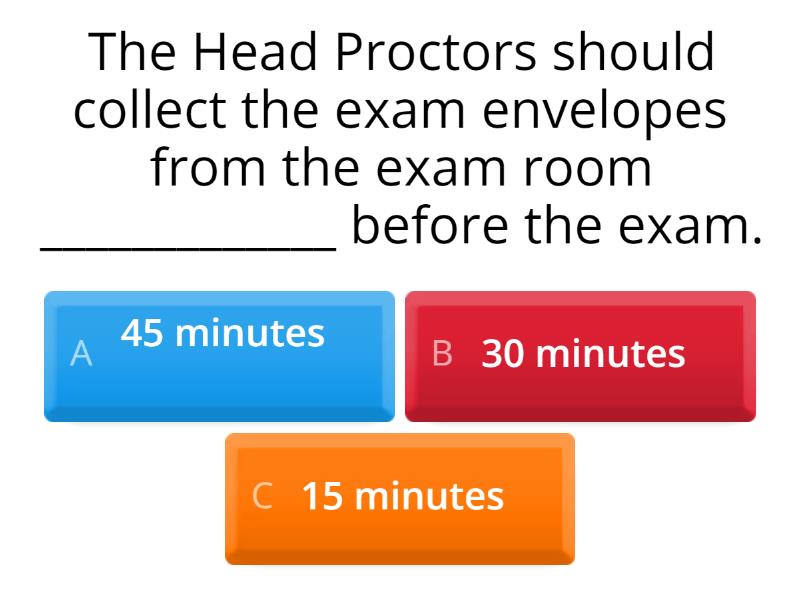 The Head Proctors should collect the exam envelopes from the exam room ____________ before the exam.

A 45 minutes

B 30 minutes

C 15 minutes